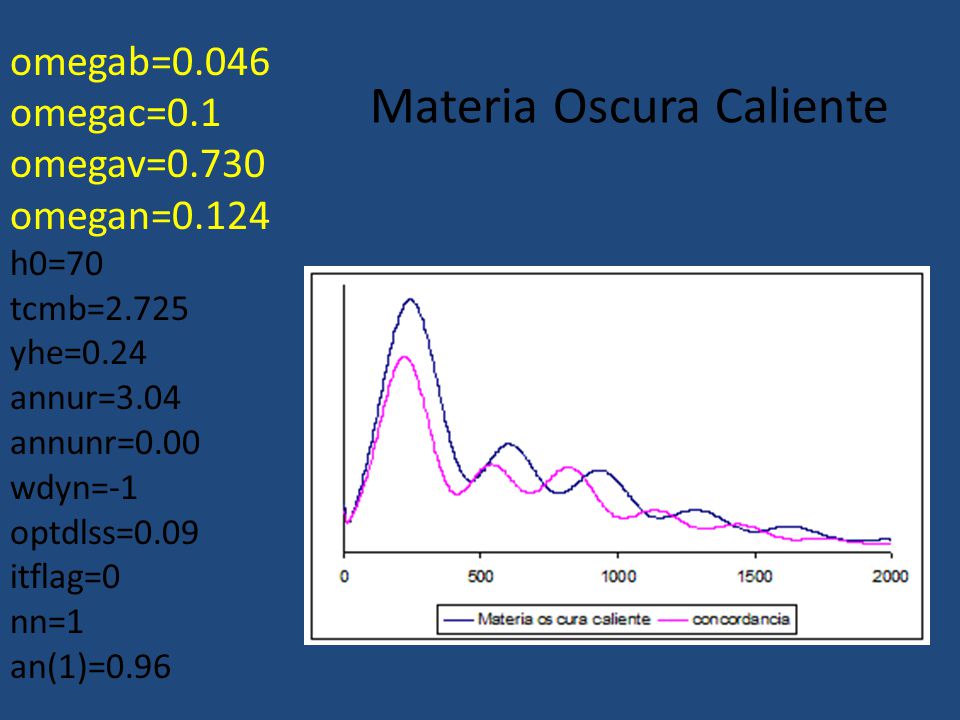 omegab=0.046
omegac=0.1
omegav=0.730
omegan=0.124
h0=70
tcmb=2.725
yhe=0.24
annur=3.04
annunr=0.00
wdyn=-1
optdlss=0.09
itflag=0
nn=1
an(1)=0.96

Materia Oscura Caliente

0
500
1000
1500
2000

Materia os cura caliente
concordancia